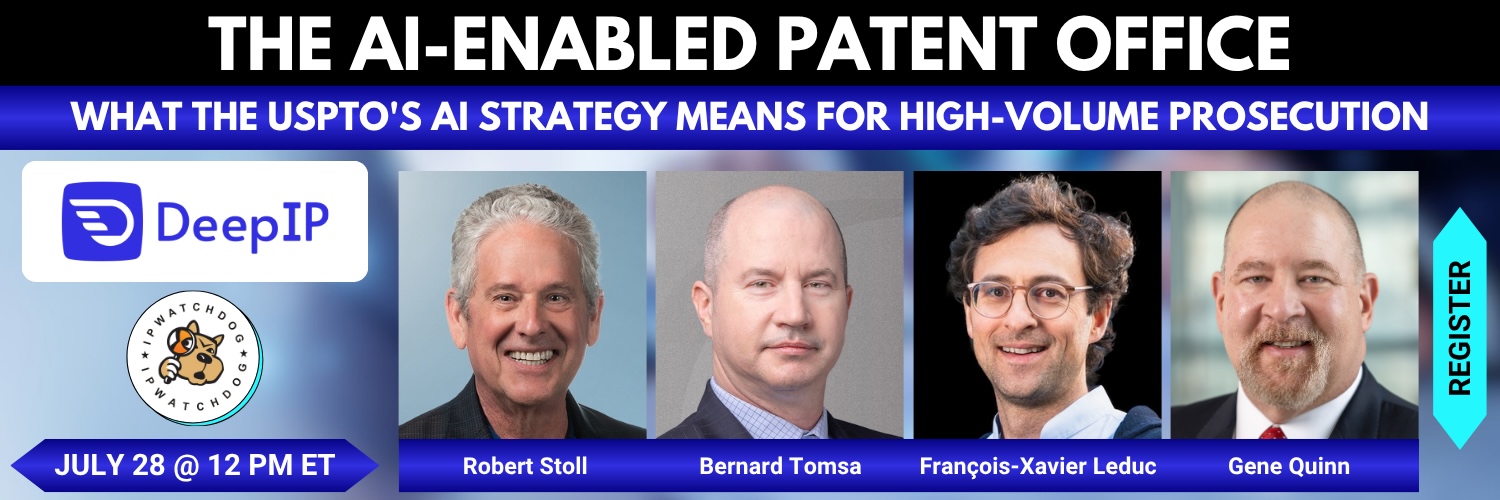 THE AI-ENABLED PATENT OFFICE

WHAT THE USPTO'S AI STRATEGY MEANS FOR HIGH-VOLUME PROSECUTION

DeepIP

IPWATCHDOG
IPWATCHDOG

JULY 28 @ 12 PM ET

Robert Stoll

Bernard Tomsa

François-Xavier Leduc

Gene Quinn

REGISTER